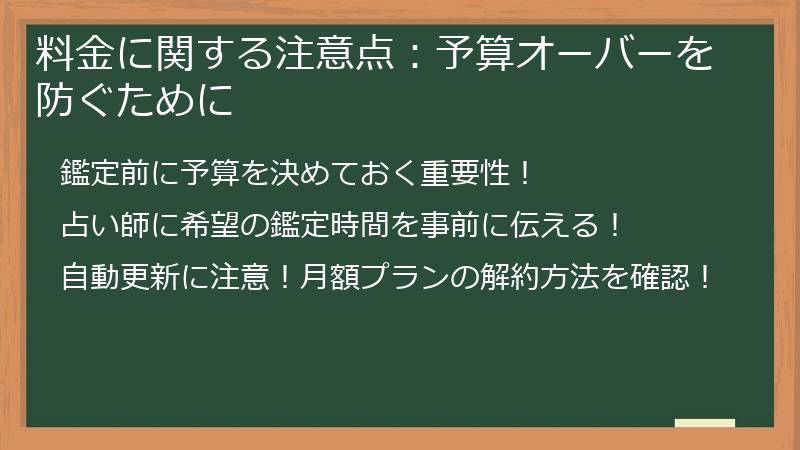 料金に関する注意点：予算オーバーを防ぐために

鑑定前に予算を決めておく重要性！

占い師に希望の鑑定時間を事前に伝える！

自動更新に注意！月額プランの解約方法を確認！